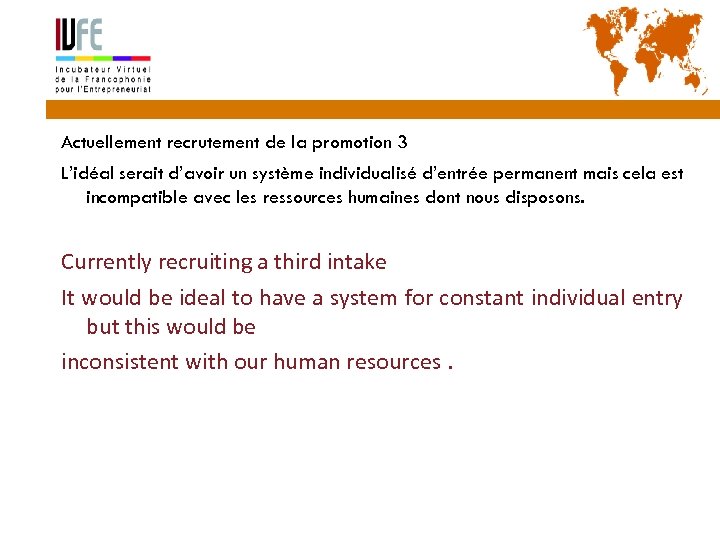 IVFE
Incubateur Virtuel de la Francophonie pour l'Entrepreneuriat

Actuellement recrutement de la promotion 3

L'idéal serait d'avoir un système individualisé d'entrée permanent mais cela est incompatible avec les ressources humaines dont nous disposons.

Currently recruiting a third intake

It would be ideal to have a system for constant individual entry but this would be

inconsistent with our human resources .